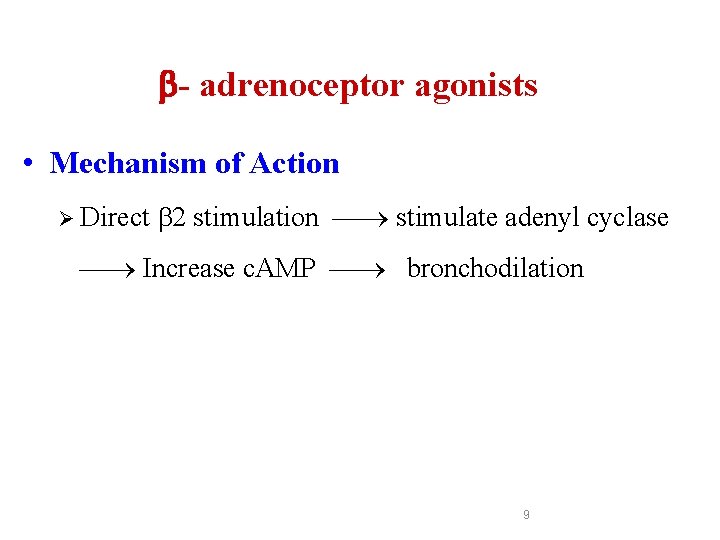 β- adrenoceptor agonists

• Mechanism of Action

➢ Direct β2 stimulation ⟶ stimulate adenyl cyclase ⟶ Increase cAMP ⟶ bronchodilation

9